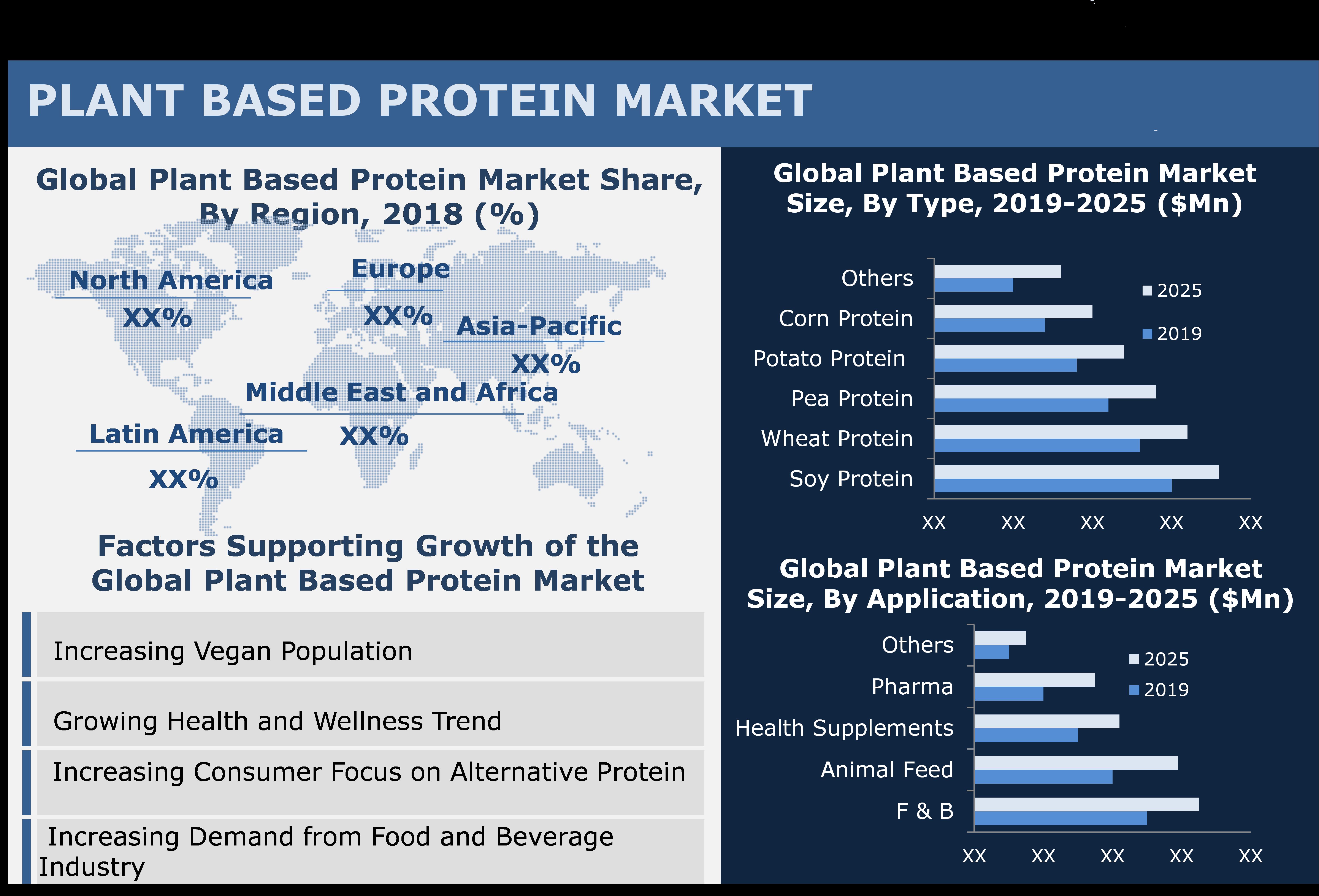 PLANT BASED PROTEIN MARKET

Global Plant Based Protein Market Share, By Region, 2018 (%)

North America
XX%

Europe
XX%

Asia-Pacific
XX%

Middle East and Africa
XX%

Latin America
XX%

Factors Supporting Growth of the Global Plant Based Protein Market

Increasing Vegan Population

Growing Health and Wellness Trend

Increasing Consumer Focus on Alternative Protein

Increasing Demand from Food and Beverage Industry

Global Plant Based Protein Market Size, By Type, 2019-2025 ($Mn)

Others
Corn Protein
Potato Protein
Pea Protein
Wheat Protein
Soy Protein

2025
2019

XX XX XX XX XX

Global Plant Based Protein Market Size, By Application, 2019-2025 ($Mn)

Others
Pharma
Health Supplements
Animal Feed
F & B

2025
2019

XX XX XX XX XX